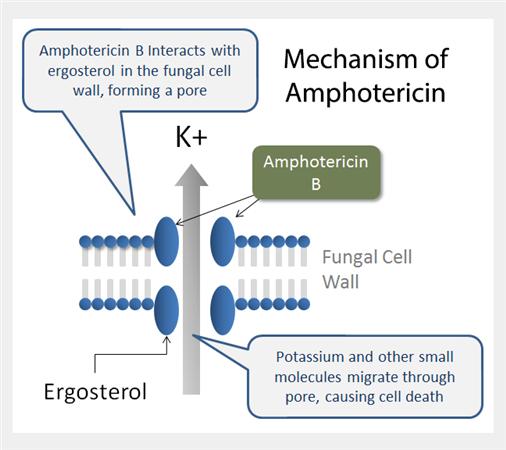 Amphotericin B Interacts with ergosterol in the fungal cell wall, forming a pore

Mechanism of Amphotericin

K+

Amphotericin B

Fungal Cell Wall

Ergosterol

Potassium and other small molecules migrate through pore, causing cell death